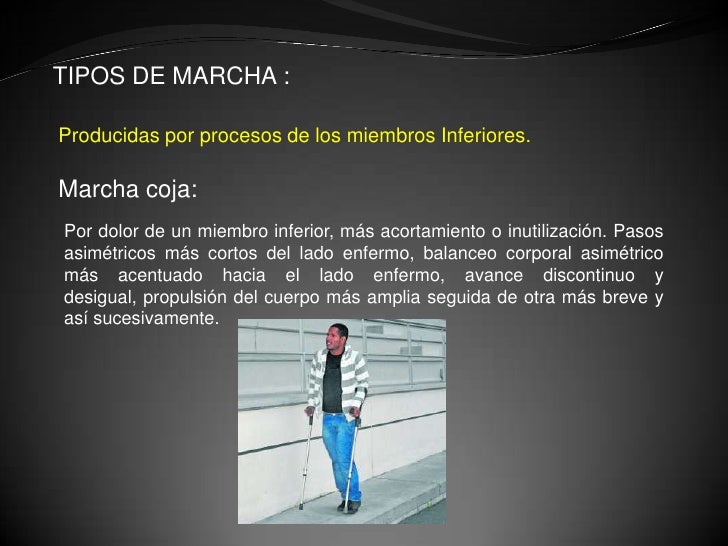 TIPOS DE MARCHA :

Producidas por procesos de los miembros Inferiores.

Marcha coja:

Por dolor de un miembro inferior, más acortamiento o inutilización. Pasos asimétricos más cortos del lado enfermo, balanceo corporal asimétrico más acentuado hacia el lado enfermo, avance discontinuo y desigual, propulsión del cuerpo más amplia seguida de otra más breve y así sucesivamente.